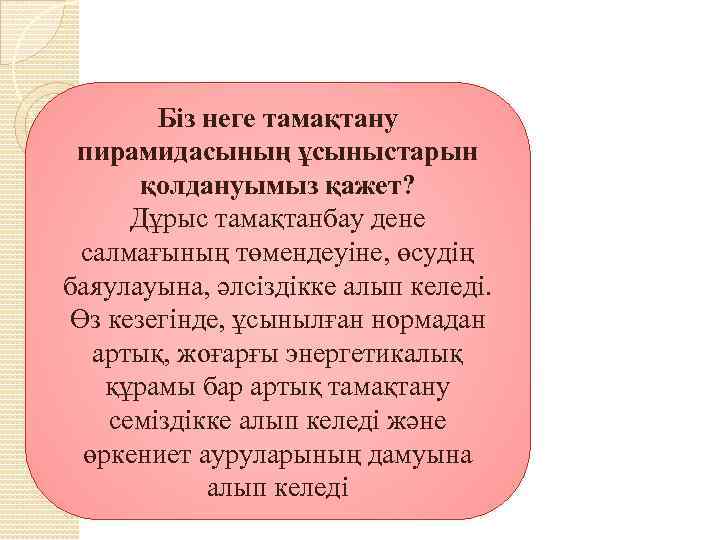 Біз неге тамақтану пирамидасының ұсыныстарын қолдануымыз қажет?
Дұрыс тамақтанбау дене салмағының төмендеуіне, өсудің баяулауына, әлсіздікке алып келеді. Өз кезегінде, ұсынылған нормадан артық, жоғарғы энергетикалық құрамы бар артық тамақтану семіздікке алып келеді және өркениет ауруларының дамуына алып келеді